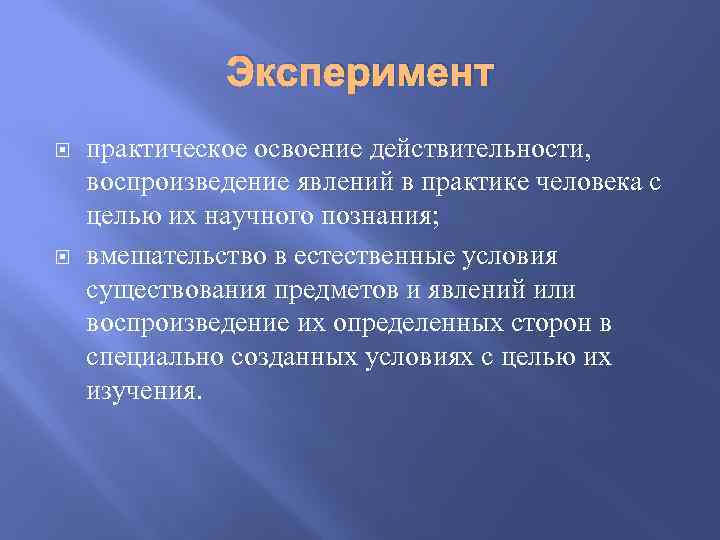 Эксперимент

практическое освоение действительности, воспроизведение явлений в практике человека с целью их научного познания;

вмешательство в естественные условия существования предметов и явлений или воспроизведение их определенных сторон в специально созданных условиях с целью их изучения.